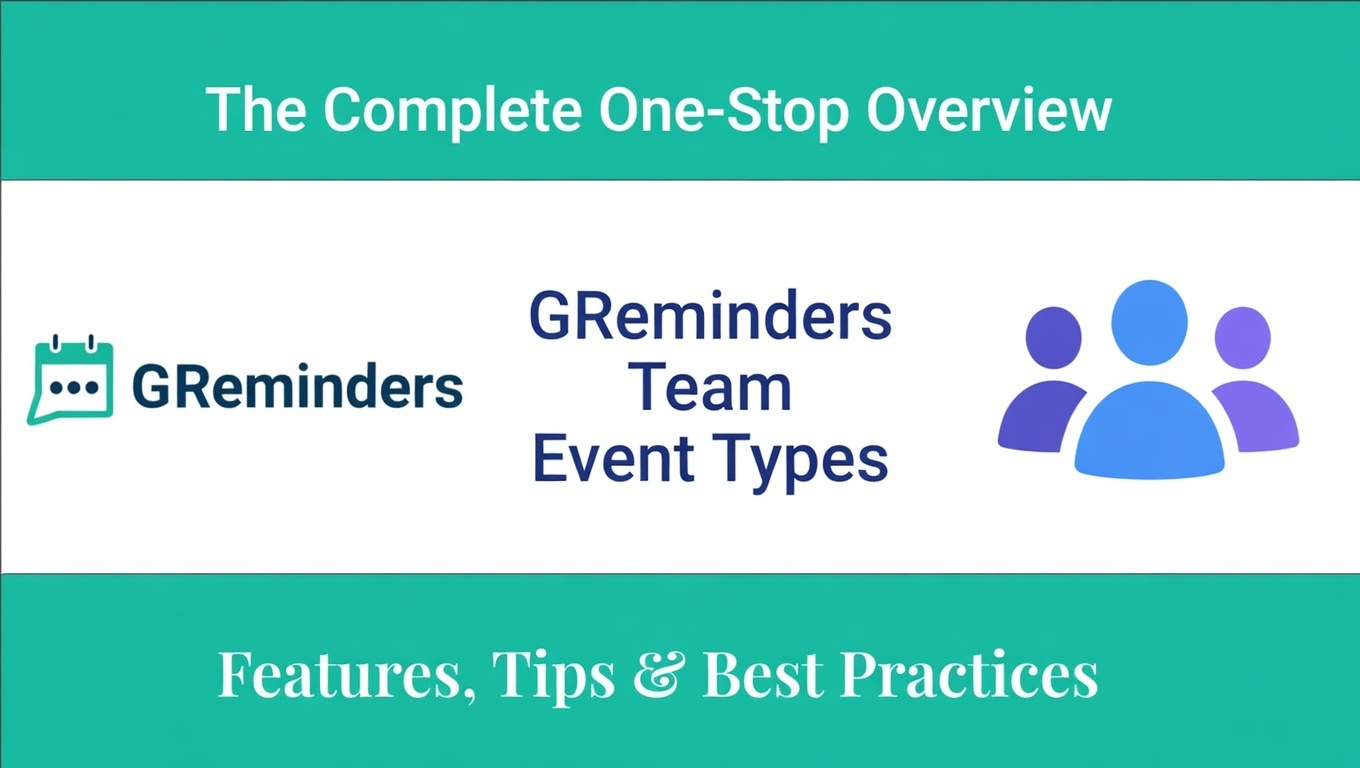 The Complete One-Stop Overview

GReminders

GReminders Team Event Types

Features, Tips & Best Practices